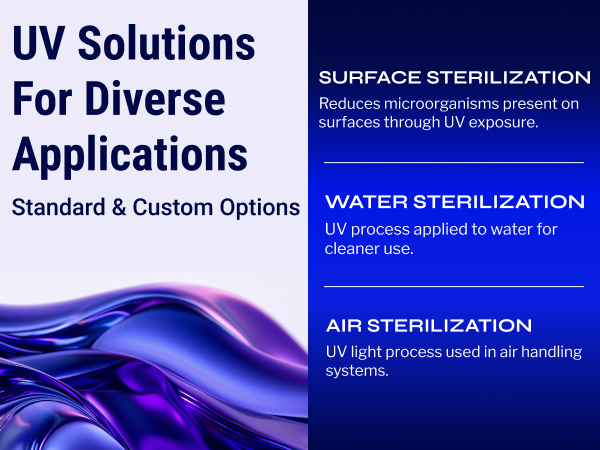 UV Solutions For Diverse Applications

Standard & Custom Options

SURFACE STERILIZATION

Reduces microorganisms present on surfaces through UV exposure.

WATER STERILIZATION

UV process applied to water for cleaner use.

AIR STERILIZATION

UV light process used in air handling systems.